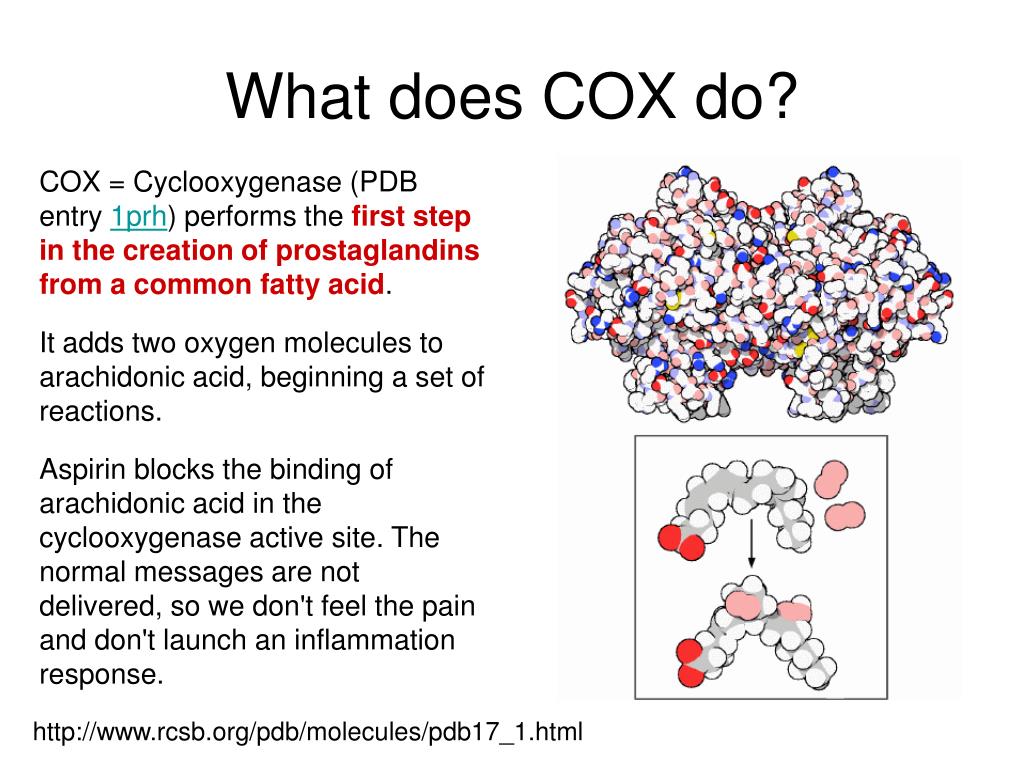 What does COX do?

COX = Cyclooxygenase (PDB entry 1prh) performs the first step in the creation of prostaglandins from a common fatty acid.

It adds two oxygen molecules to arachidonic acid, beginning a set of reactions.

Aspirin blocks the binding of arachidonic acid in the cyclooxygenase active site. The normal messages are not delivered, so we don't feel the pain and don't launch an inflammation response.

http://www.rcsb.org/pdb/molecules/pdb17_1.html